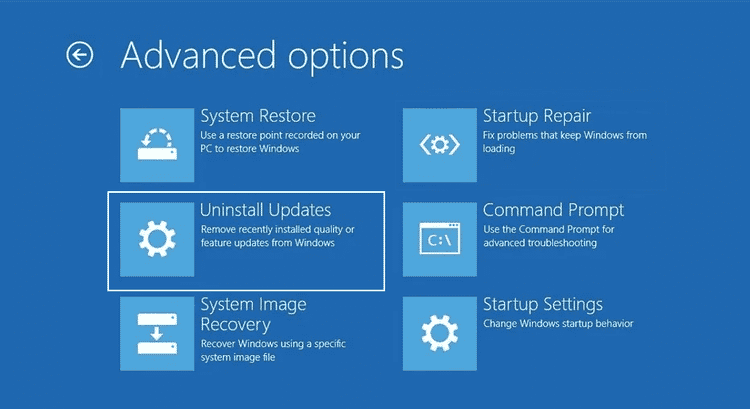 Advanced options

System Restore
Use a restore point recorded on your PC to restore Windows

Uninstall Updates
Remove recently installed quality or feature updates from Windows

System Image Recovery
Recover Windows using a specific system image file

Startup Repair
Fix problems that keep Windows from loading

C:\

Command Prompt
Use the Command Prompt for advanced troubleshooting

Startup Settings
Change Windows startup behavior